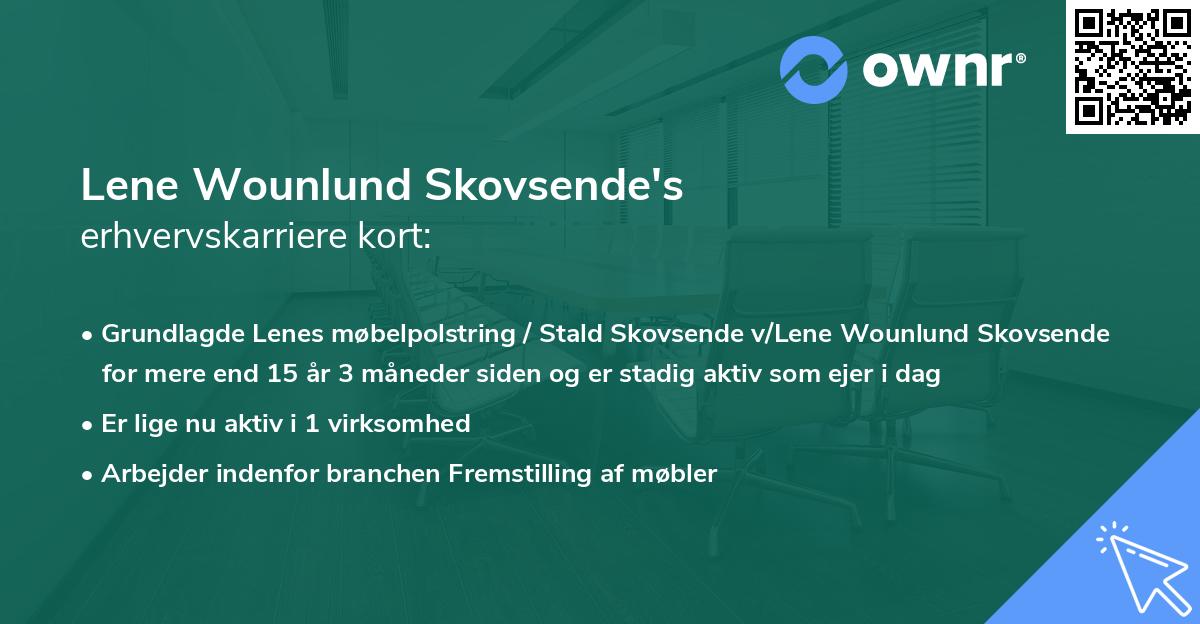 ownr®

Lene Wounlund Skovsende's
erhvervskarriere kort:

• Grundlagde Lenes møbelpolstring / Stald Skovsende v/Lene Wounlund Skovsende for mere end 15 år 3 måneder siden og er stadig aktiv som ejer i dag
• Er lige nu aktiv i 1 virksomhed
• Arbejder indenfor branchen Fremstilling af møbler